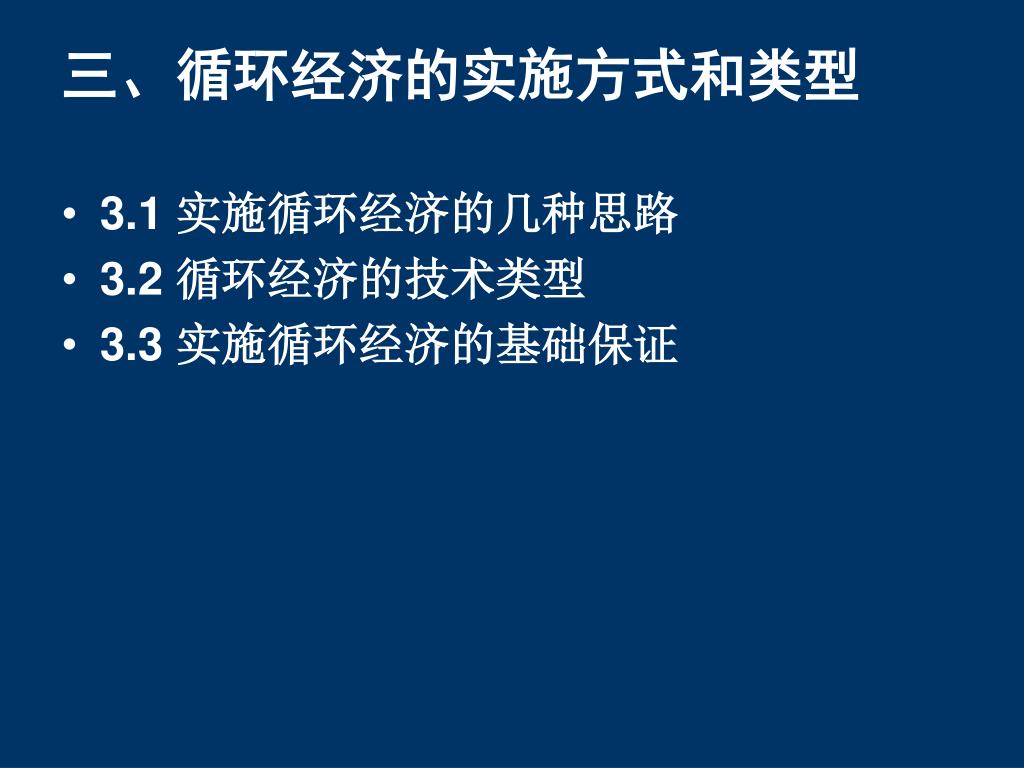 三、循环经济的实施方式和类型

• 3.1 实施循环经济的几种思路
• 3.2 循环经济的技术类型
• 3.3 实施循环经济的基础保证